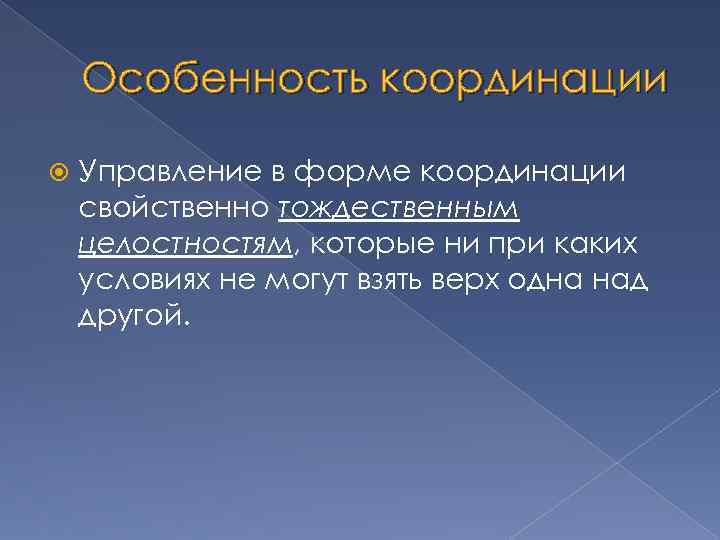 Особенность координации

Управление в форме координации свойственно тождественным целостностям, которые ни при каких условиях не могут взять верх одна над другой.